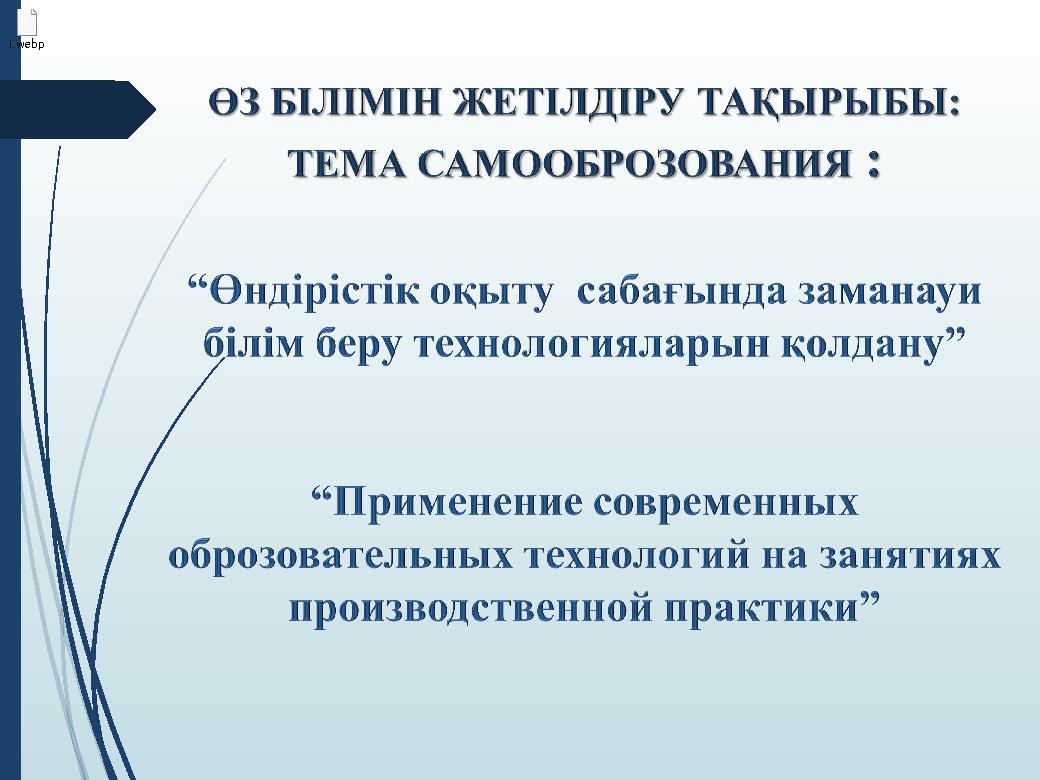 i.webp

ӨЗ БІЛІМІН ЖЕТІЛДІРУ ТАҚЫРЫБЫ:
ТЕМА САМООБРОЗОВАНИЯ :

“Өндірістік оқыту сабағында заманауи білім беру технологияларын қолдану”

“Применение современных оброзовательных технологий на занятиях производственной практики”